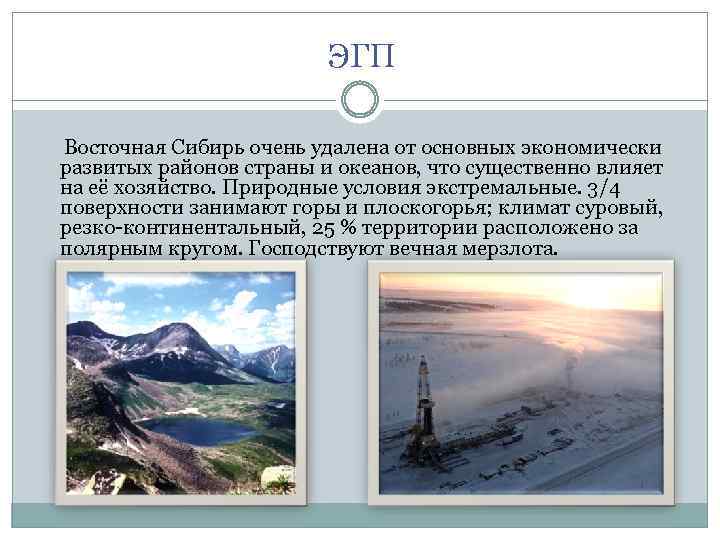 ЭГП

Восточная Сибирь очень удалена от основных экономически развитых районов страны и океанов, что существенно влияет на её хозяйство. Природные условия экстремальные. 3/4 поверхности занимают горы и плоскогорья; климат суровый, резко-континентальный, 25 % территории расположено за полярным кругом. Господствуют вечная мерзлота.